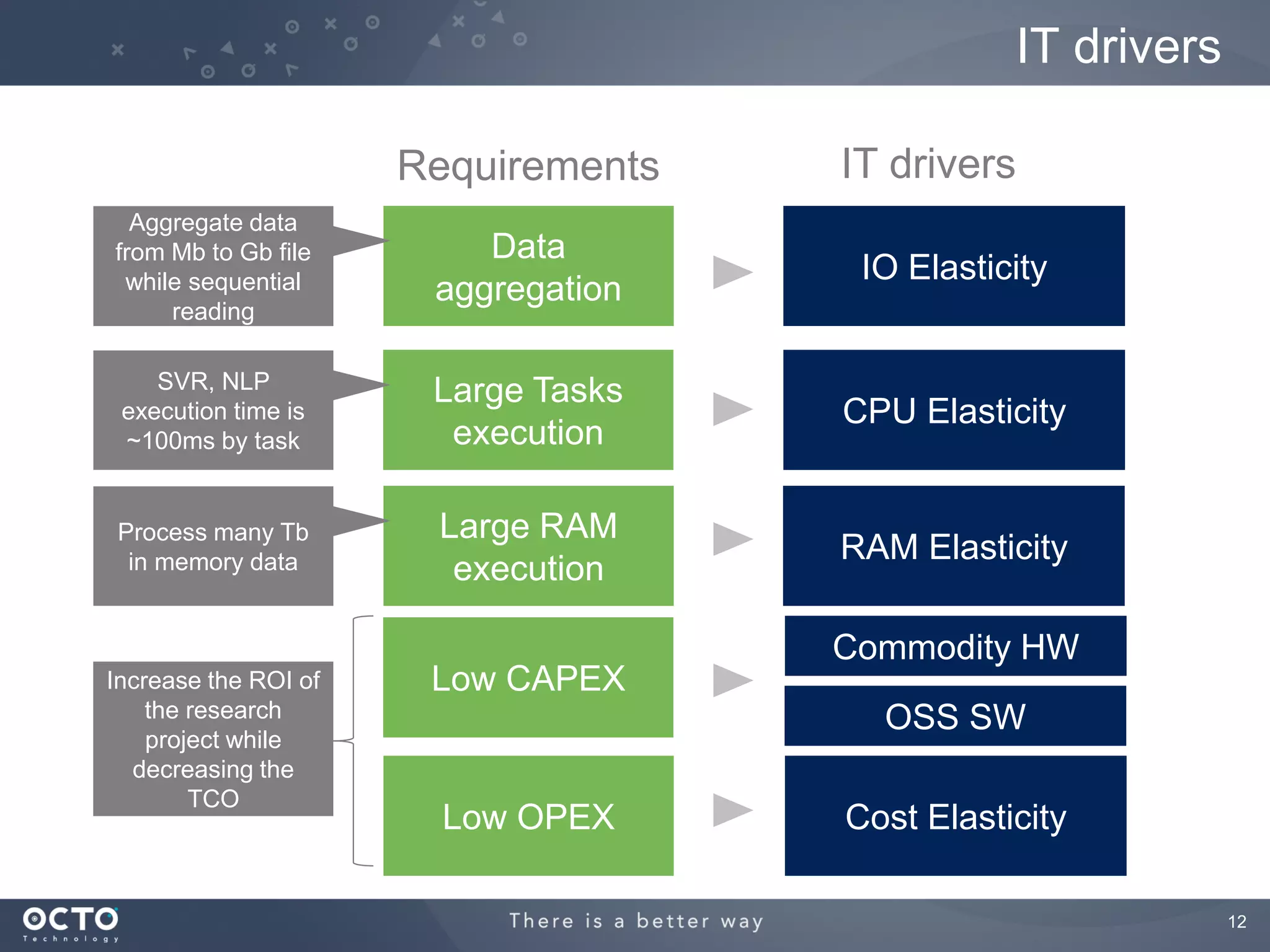 IT drivers

Requirements

IT drivers

Aggregate data from Mb to Gb file while sequential reading

Data aggregation

IO Elasticity

SVR, NLP execution time is ~100ms by task

Large Tasks execution

CPU Elasticity

Process many Tb in memory data

Large RAM execution

RAM Elasticity

Increase the ROI of the research project while decreasing the TCO

Low CAPEX

Commodity HW

OSS SW

Low OPEX

Cost Elasticity

OCTO Technology

There is a better way

12